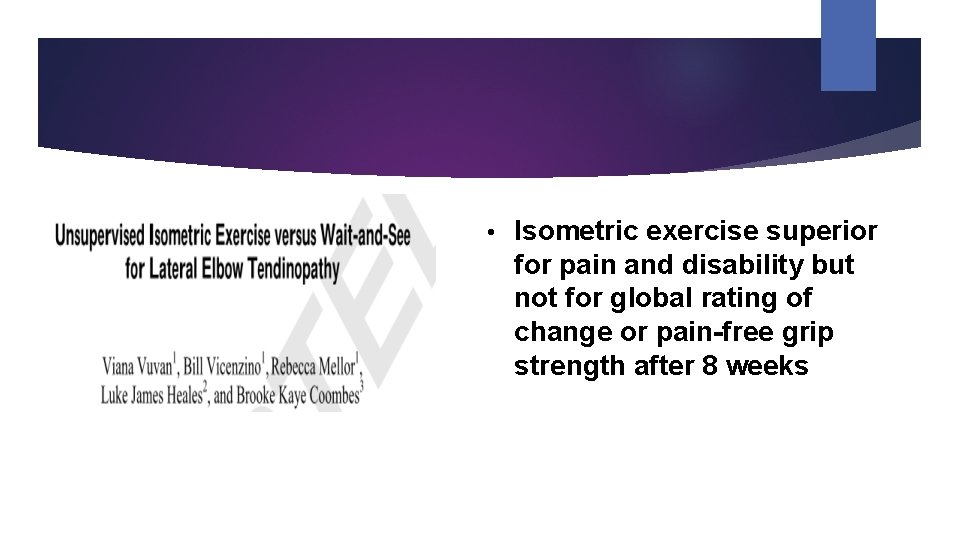 Unsupervised Isometric Exercise versus Wait-and-See for Lateral Elbow Tendinopathy

Viana Vuvan$^1$, Bill Vicenzino$^1$, Rebecca Mellor$^1$, Luke James Heales$^2$, and Brooke Kaye Coombes$^3$

• Isometric exercise superior for pain and disability but not for global rating of change or pain-free grip strength after 8 weeks